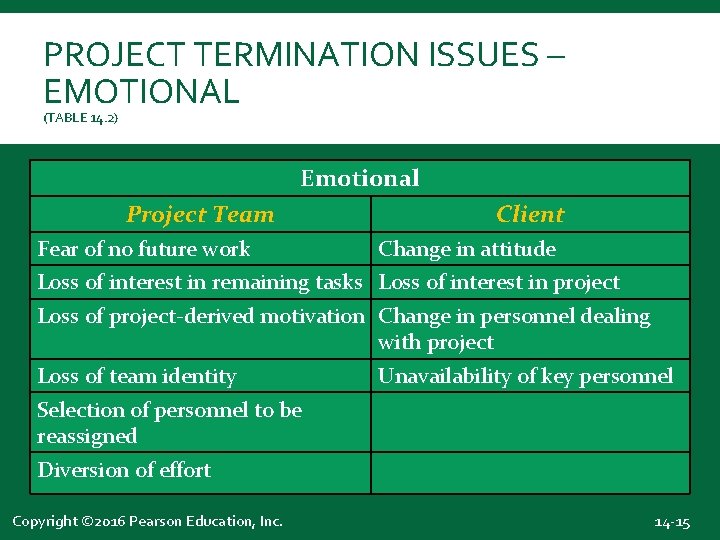 PROJECT TERMINATION ISSUES – EMOTIONAL
(TABLE 14.2)

| Emotional | |
|---|---|
| Project Team | Client |
| Fear of no future work | Change in attitude |
| Loss of interest in remaining tasks | Loss of interest in project |
| Loss of project-derived motivation | Change in personnel dealing with project |
| Loss of team identity | Unavailability of key personnel |
| Selection of personnel to be reassigned | |
| Diversion of effort | |

Copyright ©2016 Pearson Education, Inc.

14-15